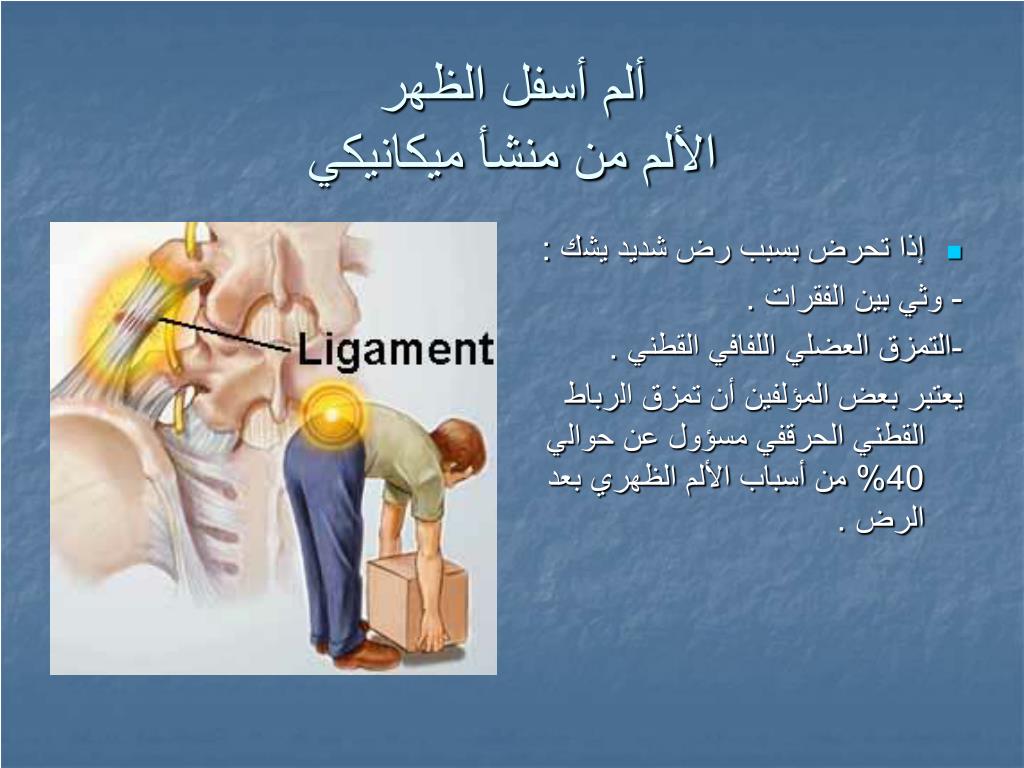 ألم أسفل الظهر
الألم من منشأ ميكانيكي

إذا تحرض بسبب رض شديد يشك :
- وثي بين الفقرات .
-التمزق العضلي اللفافي القطني .
يعتبر بعض المؤلفين أن تمزق الرباط القطني الحرقفي مسؤول عن حوالي 40% من أسباب الألم الظهري بعد الرض .

Ligament